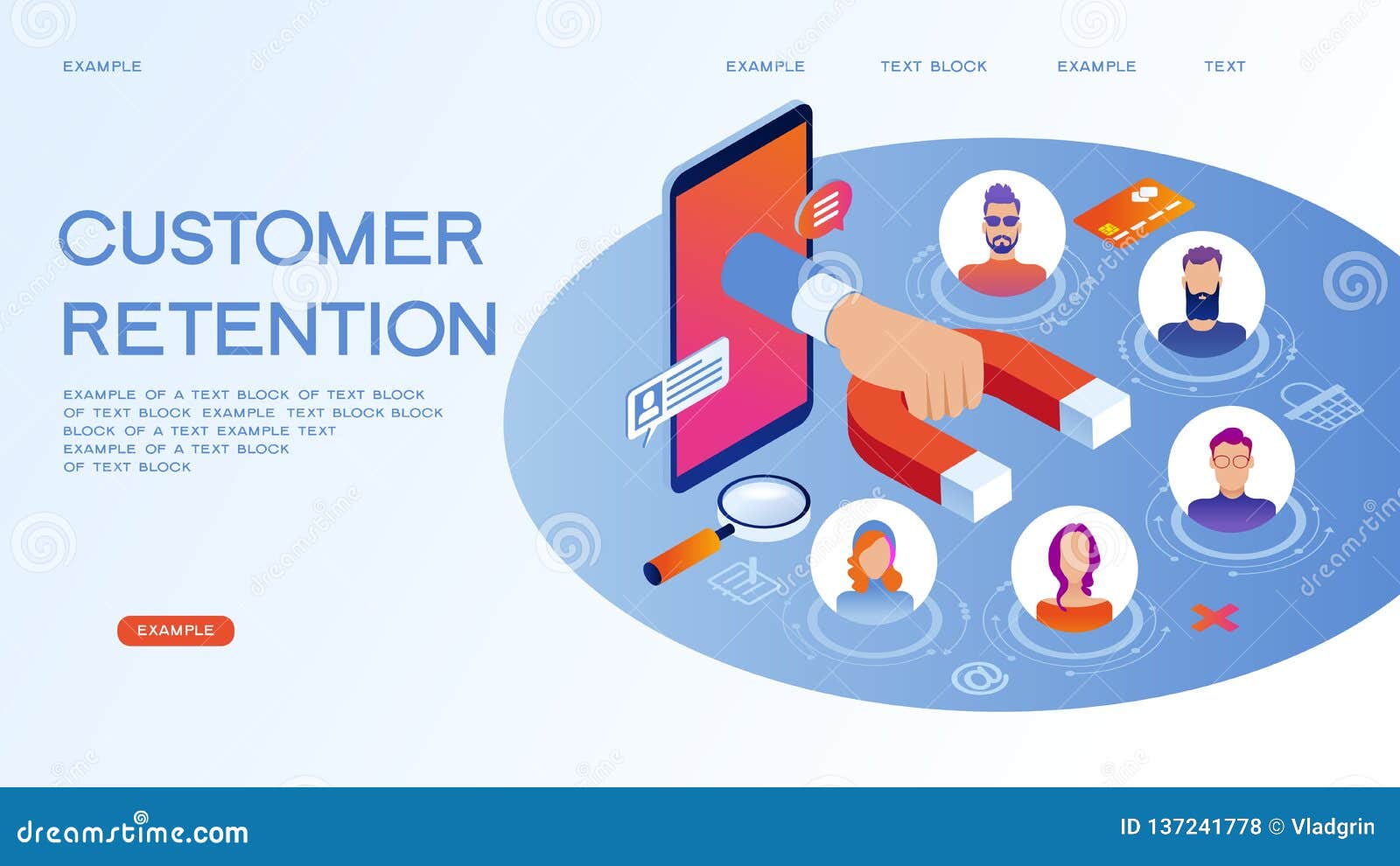 EXAMPLE

EXAMPLE TEXT BLOCK EXAMPLE TEXT

CUSTOMER RETENTION

EXAMPLE OF A TEXT BLOCK OF TEXT BLOCK OF TEXT BLOCK EXAMPLE TEXT BLOCK BLOCK BLOCK OF A TEXT EXAMPLE TEXT EXAMPLE OF A TEXT BLOCK OF TEXT BLOCK

EXAMPLE

dreamstime.com

ID 137241778 © Vladgrin